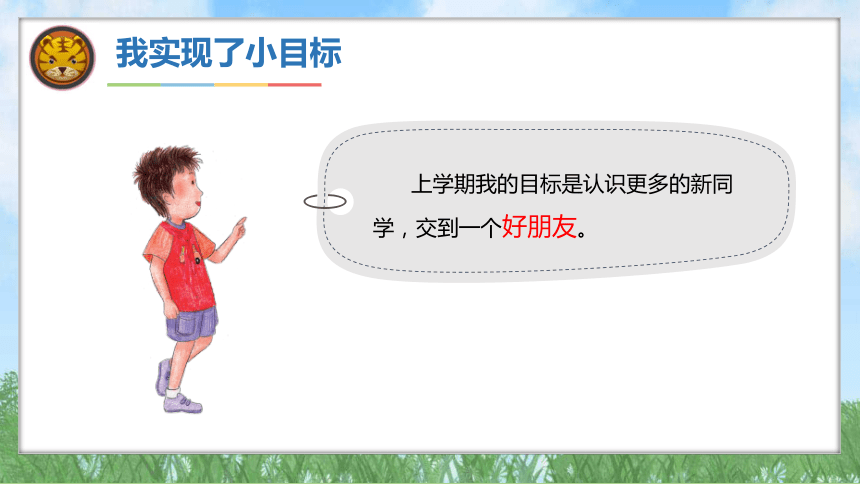 我实现了小目标

上学期我的目标是认识更多的新同学，交到一个好朋友。